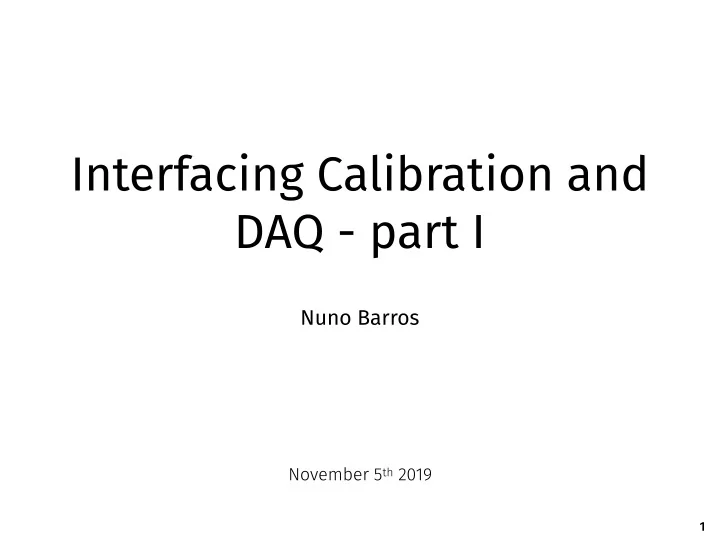 Interfacing Calibration and DAQ - part I

Nuno Barros

November 5th 2019

1